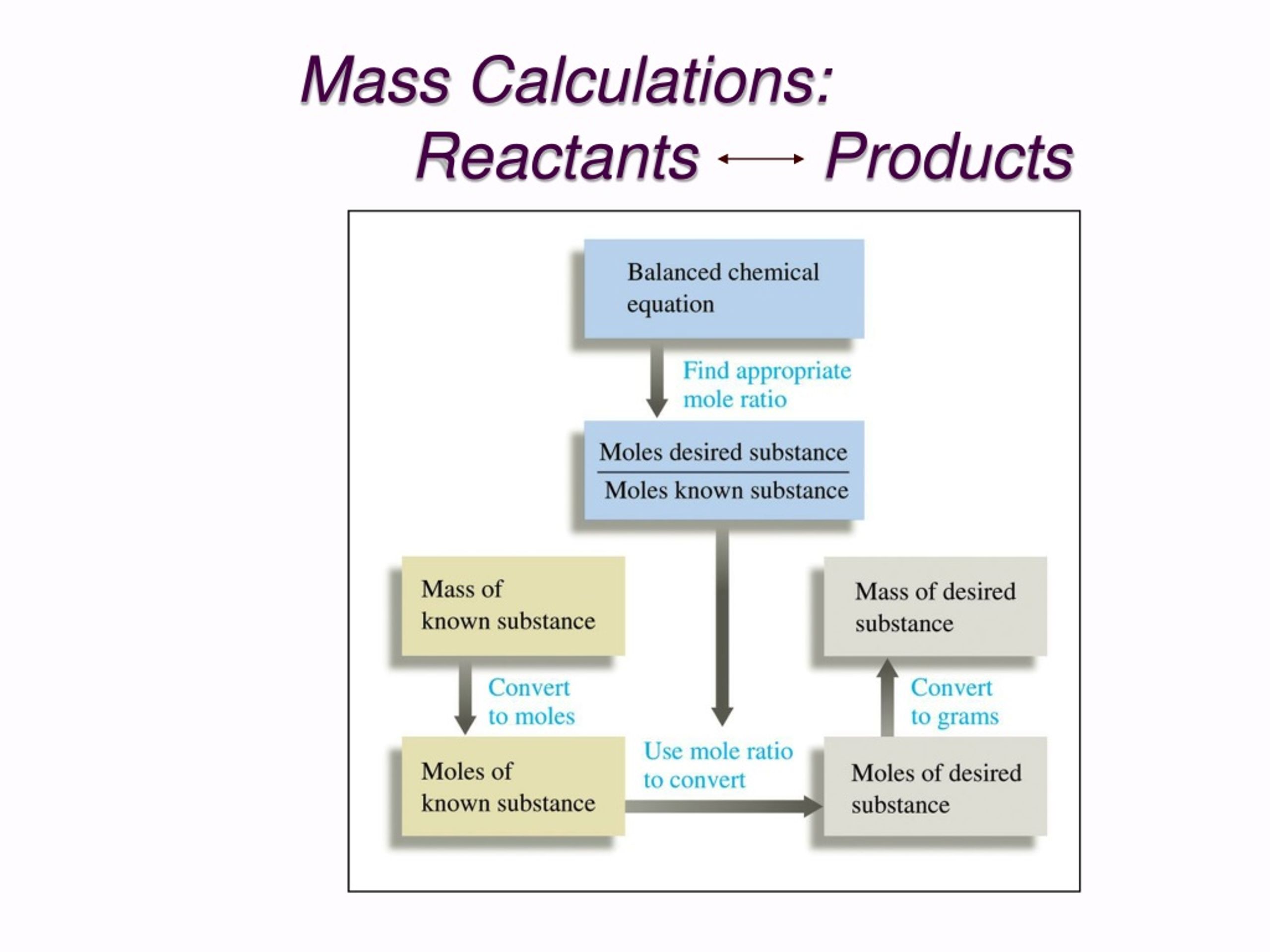 Mass Calculations:
Reactants $\longleftrightarrow$ Products

Balanced chemical equation

Find appropriate mole ratio

$\frac{\text{Moles desired substance}}{\text{Moles known substance}}$

Mass of known substance

Convert to moles

Moles of known substance

Use mole ratio to convert

Moles of desired substance

Convert to grams

Mass of desired substance